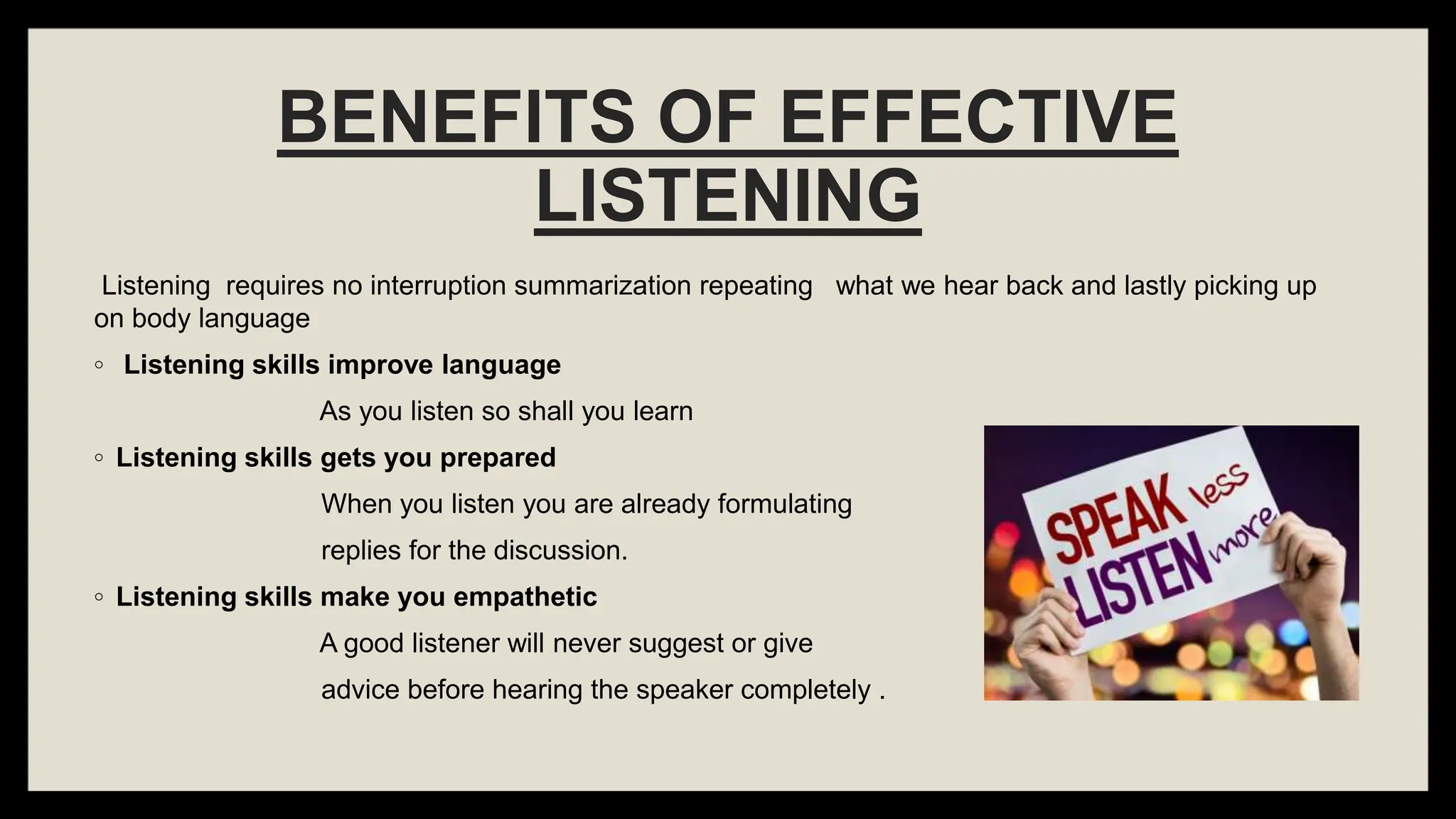 BENEFITS OF EFFECTIVE LISTENING

Listening requires no interruption summarization repeating what we hear back and lastly picking up on body language

◦ Listening skills improve language

As you listen so shall you learn

◦ Listening skills gets you prepared

When you listen you are already formulating replies for the discussion.

◦ Listening skills make you empathetic

A good listener will never suggest or give advice before hearing the speaker completely .

SPEAK less
LISTEN more